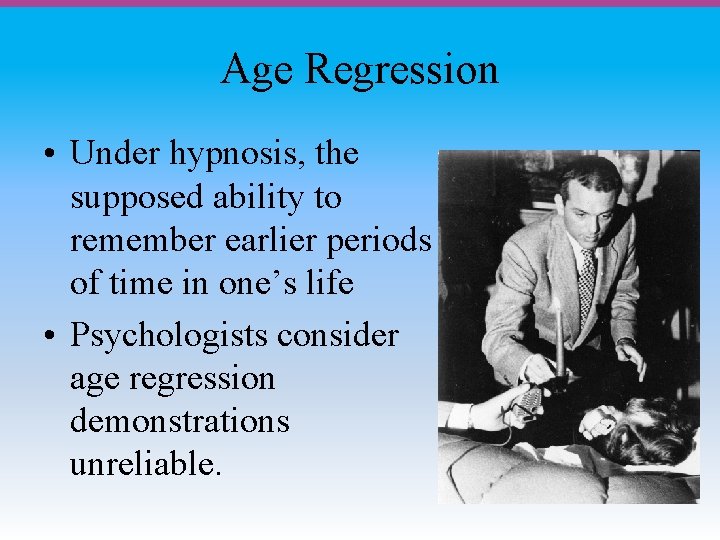 Age Regression

• Under hypnosis, the supposed ability to remember earlier periods of time in one's life

• Psychologists consider age regression demonstrations unreliable.